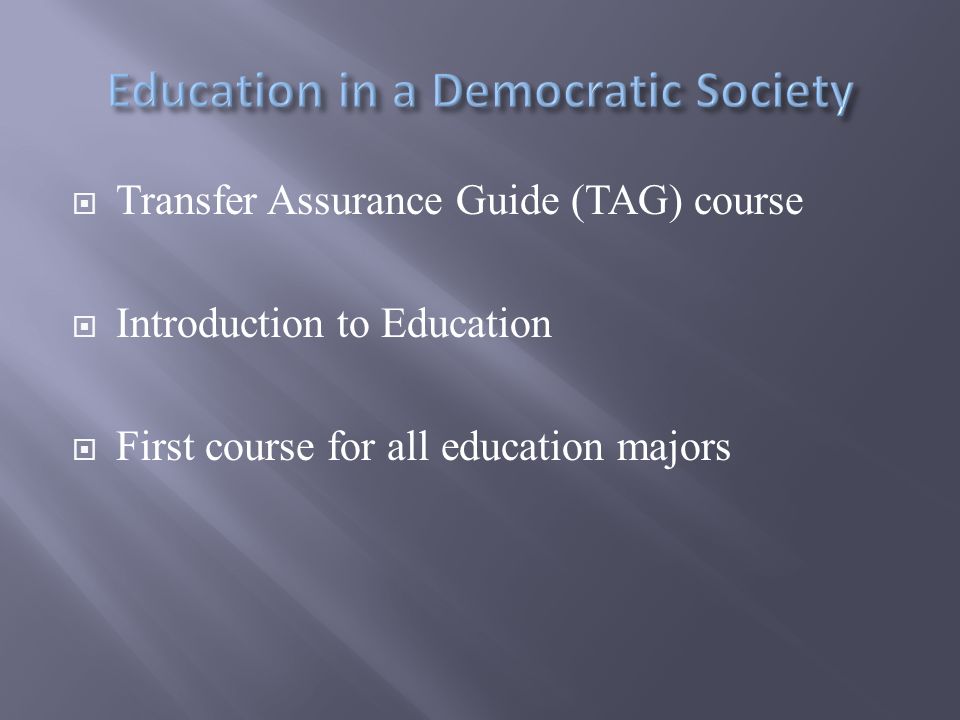 Education in a Democratic Society

Transfer Assurance Guide (TAG) course

Introduction to Education

First course for all education majors